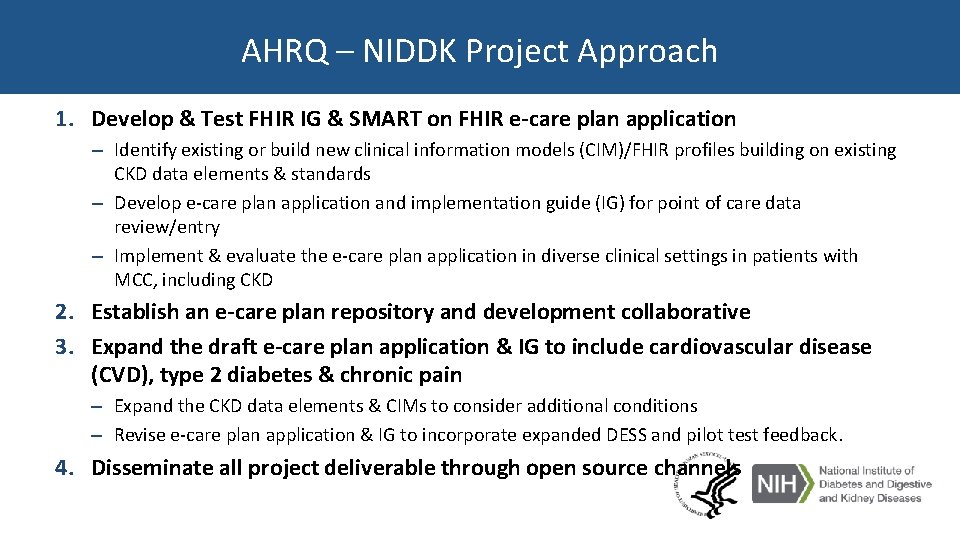 AHRQ – NIDDK Project Approach

1. Develop & Test FHIR IG & SMART on FHIR e-care plan application

– Identify existing or build new clinical information models (CIM)/FHIR profiles building on existing CKD data elements & standards
– Develop e-care plan application and implementation guide (IG) for point of care data review/entry
– Implement & evaluate the e-care plan application in diverse clinical settings in patients with MCC, including CKD

2. Establish an e-care plan repository and development collaborative

3. Expand the draft e-care plan application & IG to include cardiovascular disease (CVD), type 2 diabetes & chronic pain

– Expand the CKD data elements & CIMs to consider additional conditions
– Revise e-care plan application & IG to incorporate expanded DESS and pilot test feedback.

4. Disseminate all project deliverable through open source channels

NIH National Institute of Diabetes and Digestive and Kidney Diseases